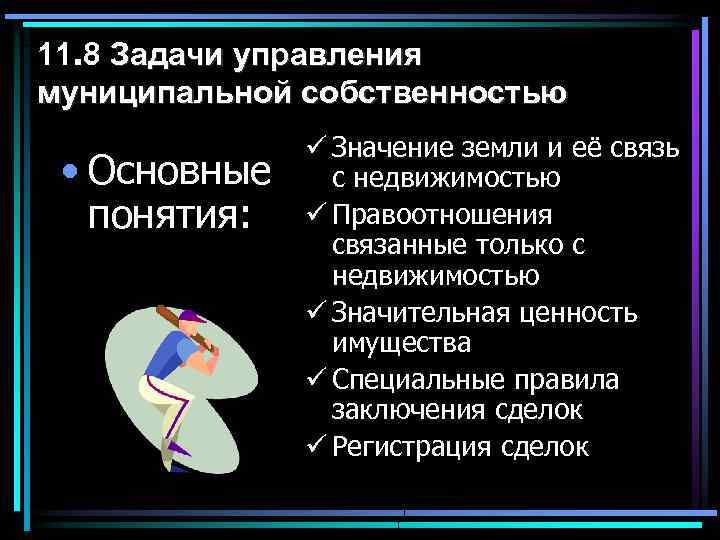 11.8 Задачи управления муниципальной собственностью

• Основные понятия:

✓ Значение земли и её связь с недвижимостью
✓ Правоотношения связанные только с недвижимостью
✓ Значительная ценность имущества
✓ Специальные правила заключения сделок
✓ Регистрация сделок